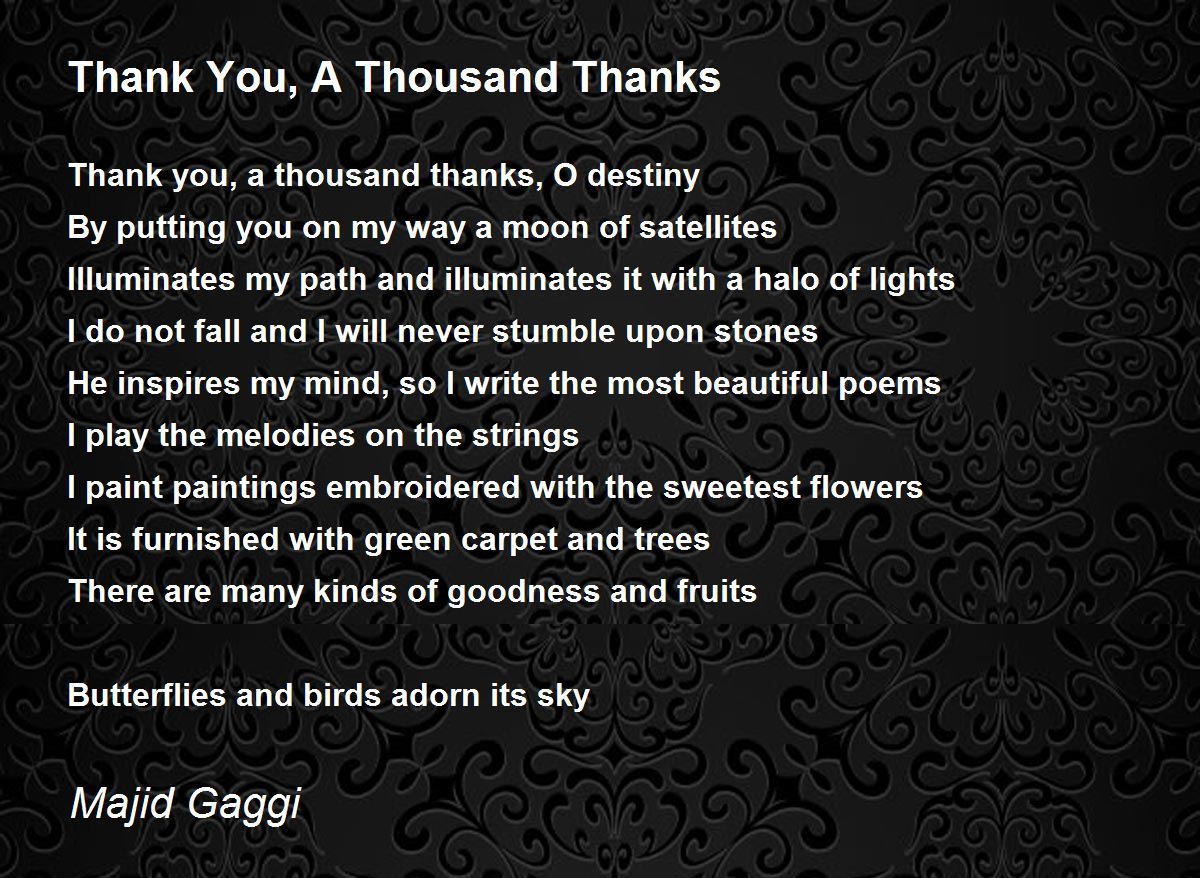 Thank You, A Thousand Thanks

Thank you, a thousand thanks, O destiny
By putting you on my way a moon of satellites
Illuminates my path and illuminates it with a halo of lights
I do not fall and I will never stumble upon stones
He inspires my mind, so I write the most beautiful poems
I play the melodies on the strings
I paint paintings embroidered with the sweetest flowers
It is furnished with green carpet and trees
There are many kinds of goodness and fruits

Butterflies and birds adorn its sky

Majid Gaggi